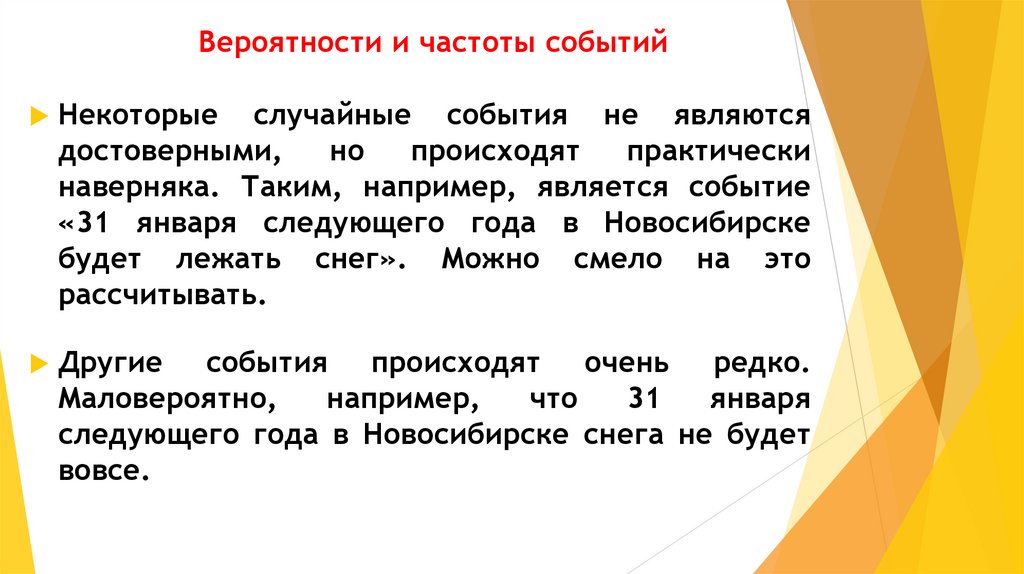 Вероятности и частоты событий

Некоторые случайные события не являются достоверными, но происходят практически наверняка. Таким, например, является событие «31 января следующего года в Новосибирске будет лежать снег». Можно смело на это рассчитывать.

Другие события происходят очень редко. Маловероятно, например, что 31 января следующего года в Новосибирске снега не будет вовсе.